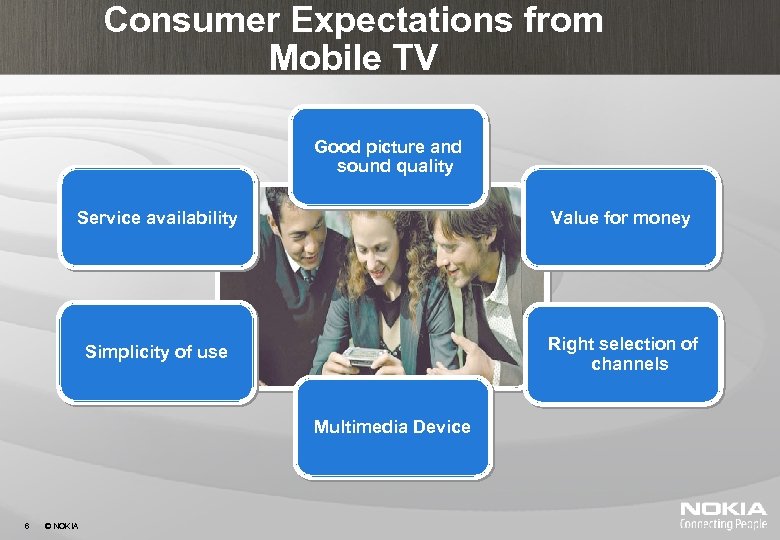 Consumer Expectations from Mobile TV

Good picture and sound quality

Service availability

Value for money

Simplicity of use

Right selection of channels

Multimedia Device

6 © NOKIA

NOKIA
Connecting People